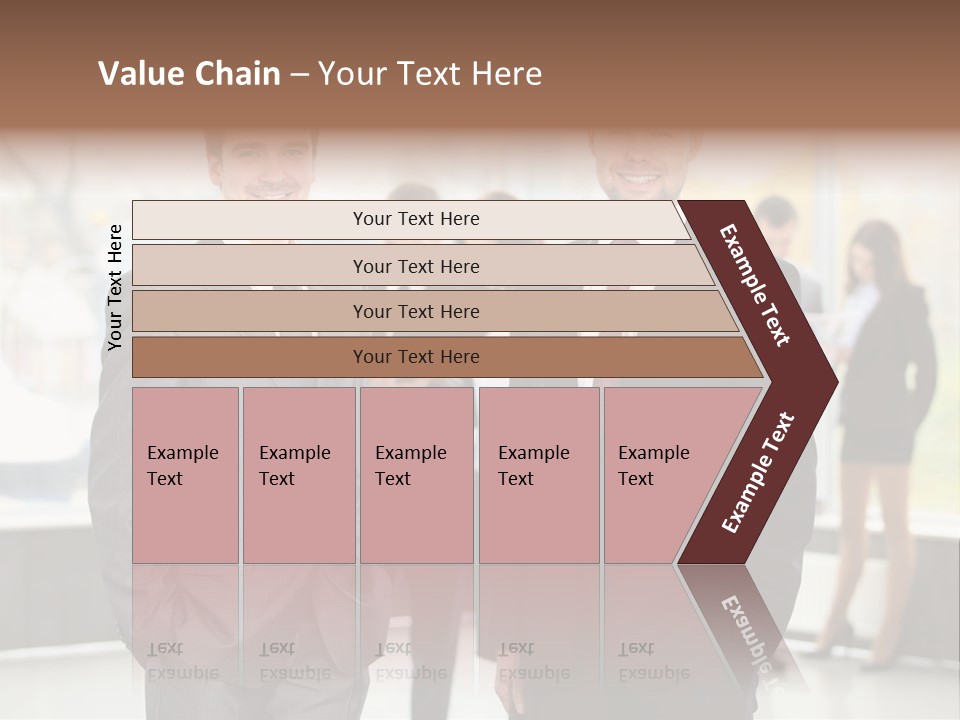 Value Chain – Your Text Here

Your Text Here

Your Text Here

Your Text Here

Your Text Here

Your Text Here

Example Text

Example Text

Example Text

Example Text

Example Text

Example Text

Example Text